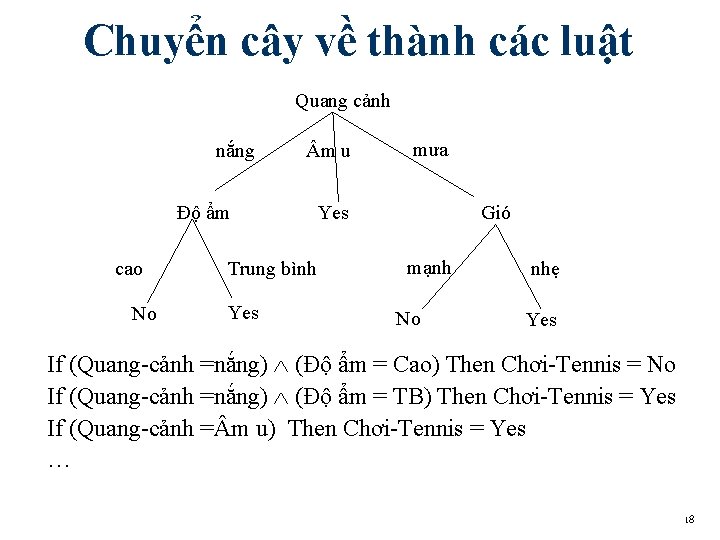 Chuyển cây về thành các luật

Quang cảnh

nắng

Âm u

mưa

Độ ẩm

Yes

Gió

cao

Trung bình

mạnh

nhẹ

No

Yes

No

Yes

If (Quang-cảnh =nắng) $\wedge$ (Độ ẩm = Cao) Then Chơi-Tennis = No
If (Quang-cảnh =nắng) $\wedge$ (Độ ẩm = TB) Then Chơi-Tennis = Yes
If (Quang-cảnh =Âm u) Then Chơi-Tennis = Yes
…

18